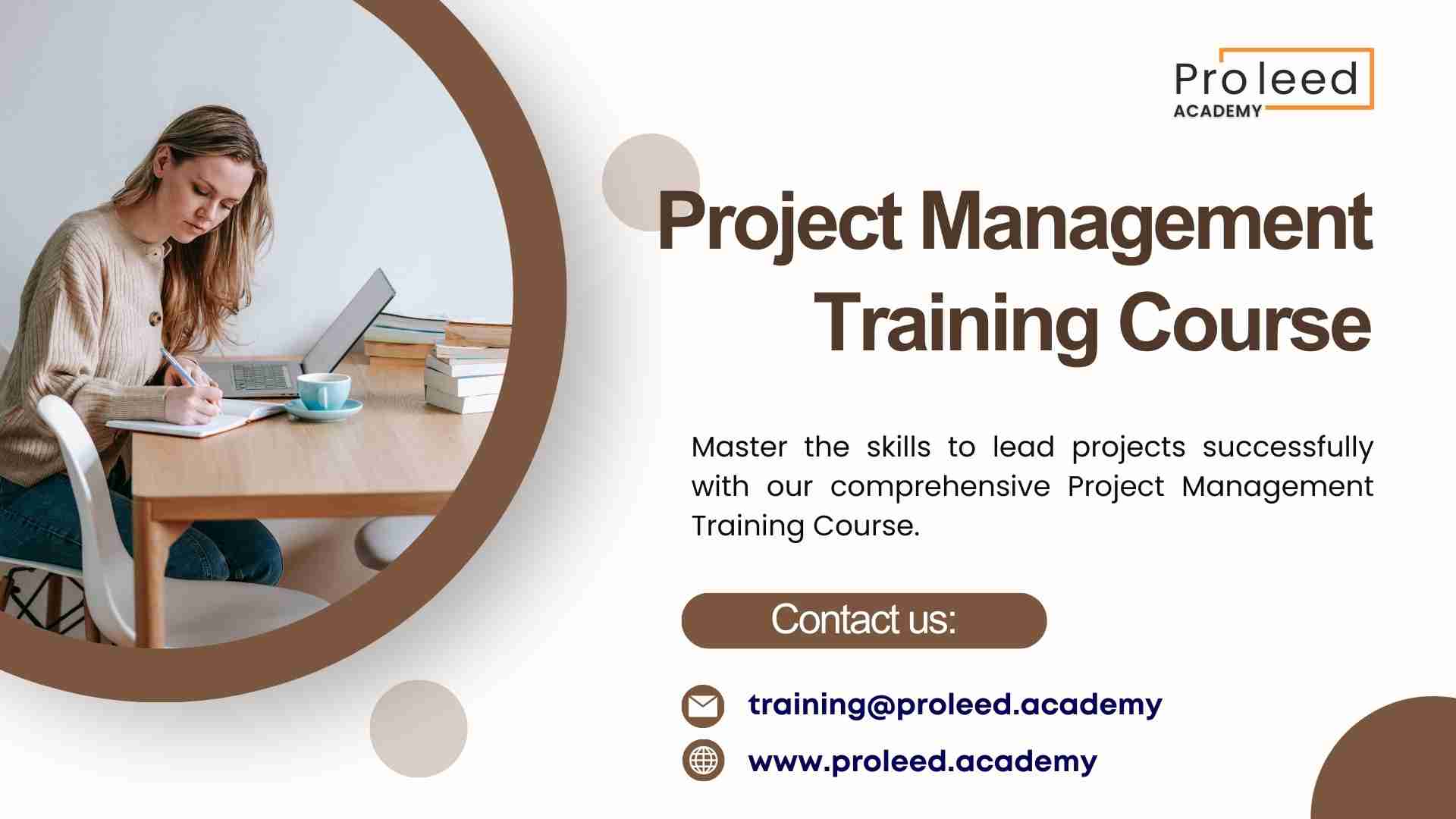 Proleed
ACADEMY

Project Management Training Course

Master the skills to lead projects successfully with our comprehensive Project Management Training Course.

Contact us:

training@proleed.academy

www.proleed.academy